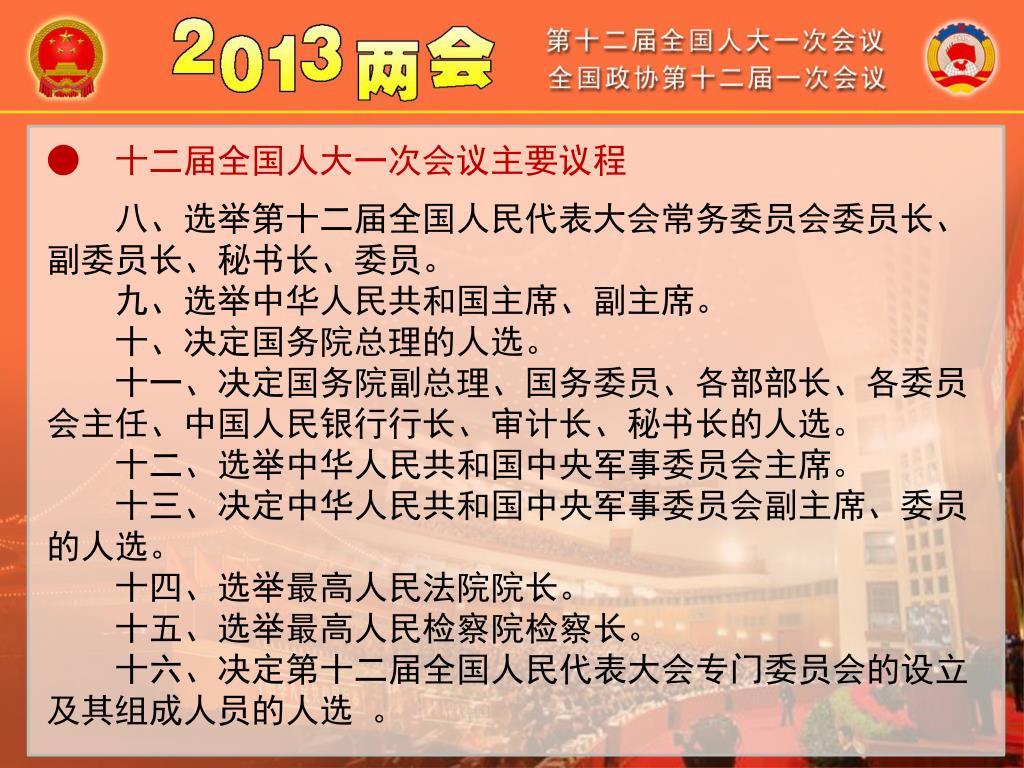 2013两会

第十二届全国人大一次会议
全国政协第十二届一次会议

十二届全国人大一次会议主要议程

八、选举第十二届全国人民代表大会常务委员会委员长、副委员长、秘书长、委员。

九、选举中华人民共和国主席、副主席。

十、决定国务院总理的人选。

十一、决定国务院副总理、国务委员、各部部长、各委员会主任、中国人民银行行长、审计长、秘书长的人选。

十二、选举中华人民共和国中央军事委员会主席。

十三、决定中华人民共和国中央军事委员会副主席、委员的人选。

十四、选举最高人民法院院长。

十五、选举最高人民检察院检察长。

十六、决定第十二届全国人民代表大会专门委员会的设立及其组成人员的人选 。